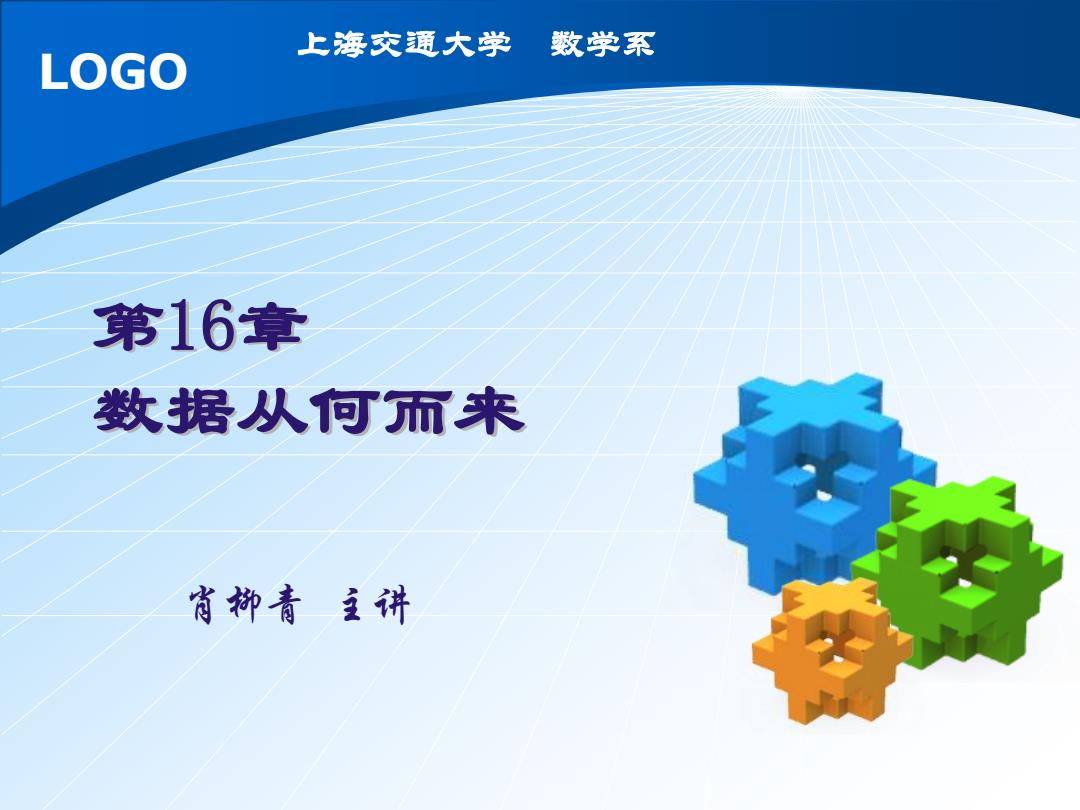 LOGO

上海交通大学　数学系

第16章
数据从何而来

肖柳青　主讲